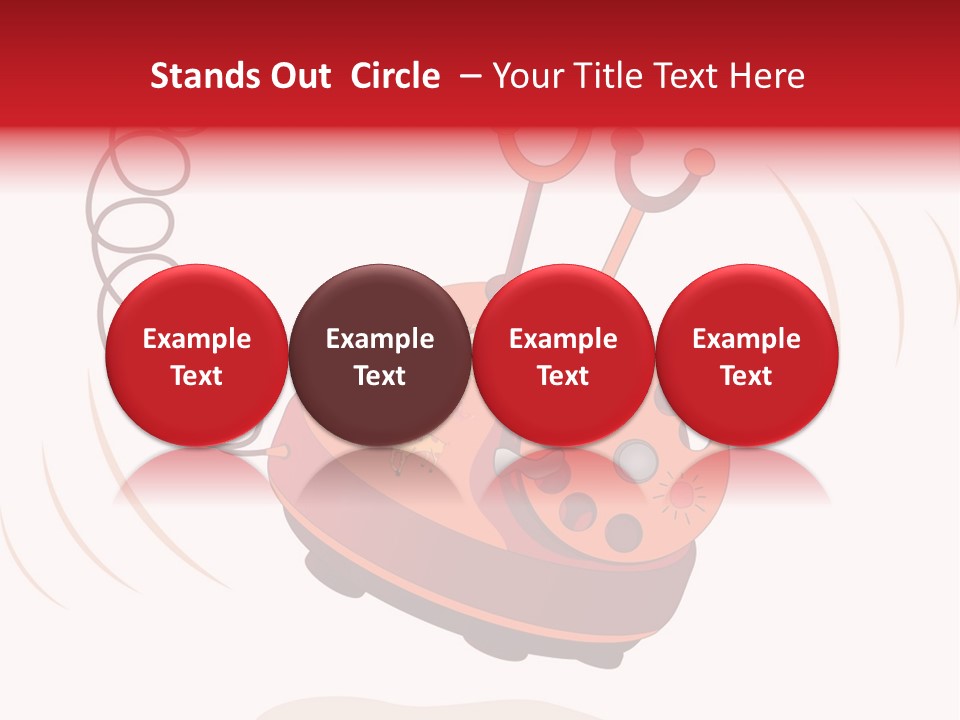 Stands Out Circle – Your Title Text Here

Example Text

Example Text

Example Text

Example Text